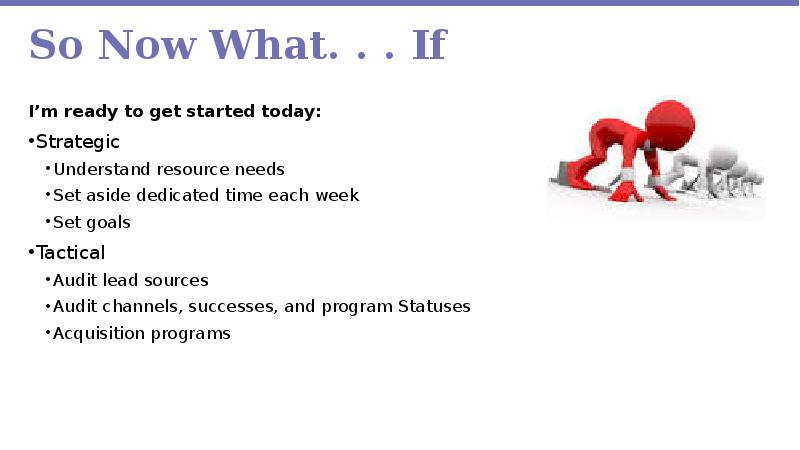 So Now What. . . If

I'm ready to get started today:

•Strategic

•Understand resource needs

•Set aside dedicated time each week

•Set goals

•Tactical

•Audit lead sources

•Audit channels, successes, and program Statuses

•Acquisition programs